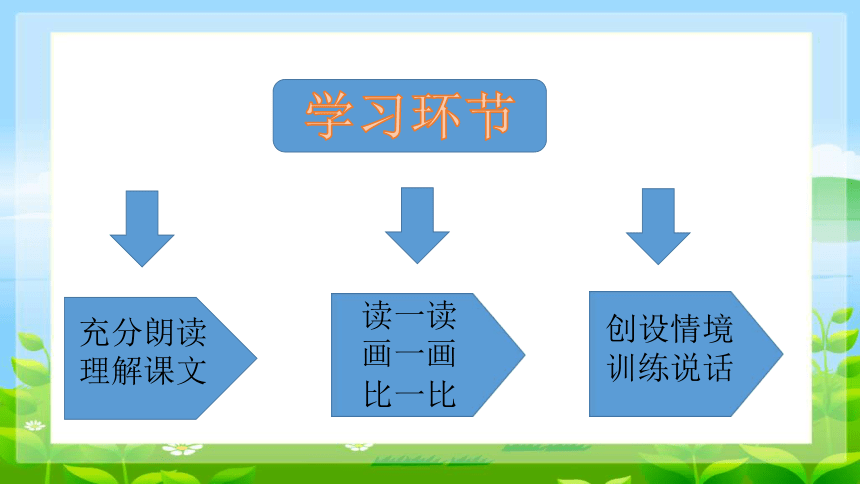 学习环节

充分朗读
理解课文

读一读
画一画
比一比

创设情境
训练说话